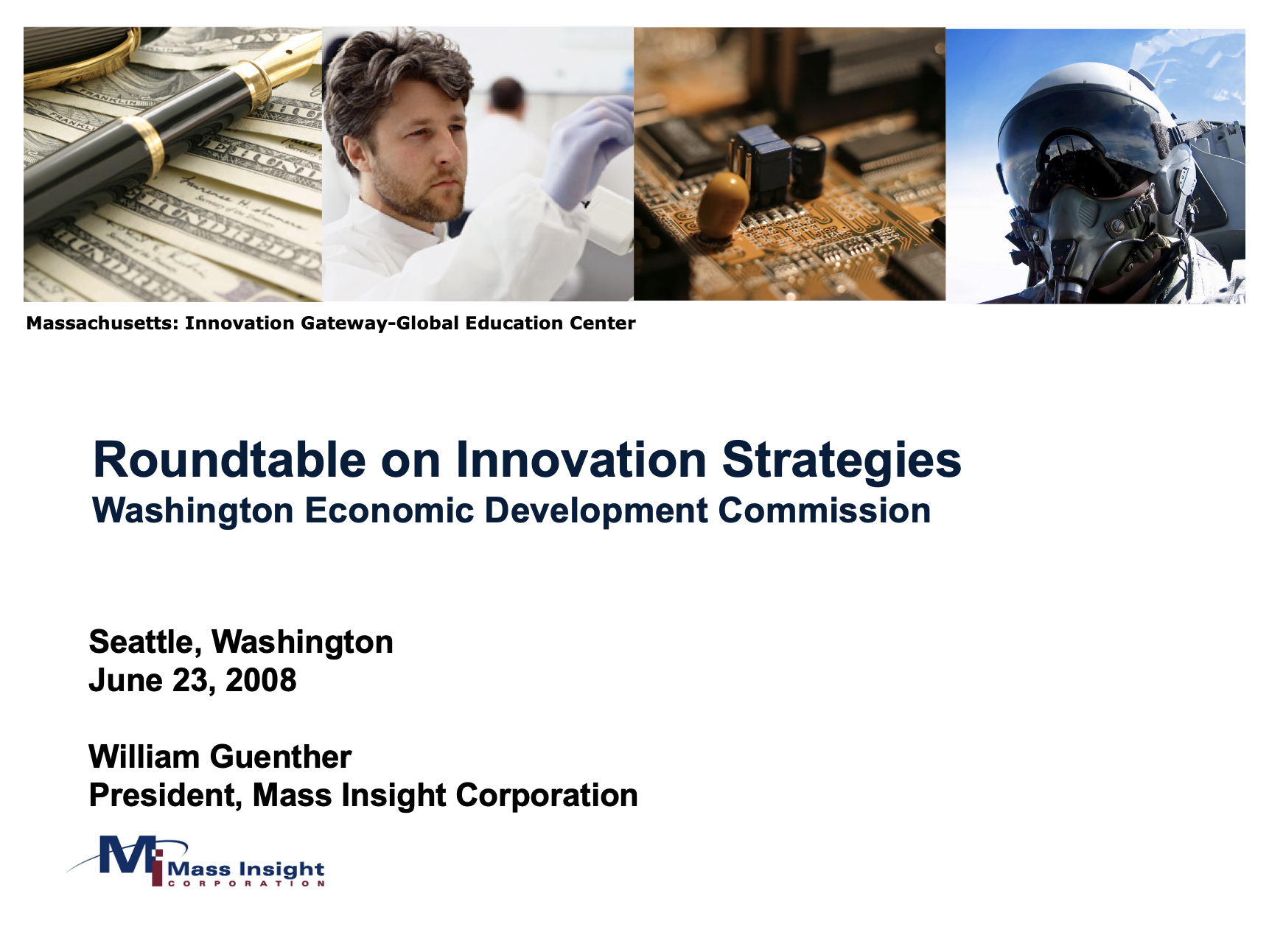 Massachusetts: Innovation Gateway-Global Education Center

Roundtable on Innovation Strategies
Washington Economic Development Commission

Seattle, Washington
June 23, 2008

William Guenther
President, Mass Insight Corporation

Mi Mass Insight
CORPORATION